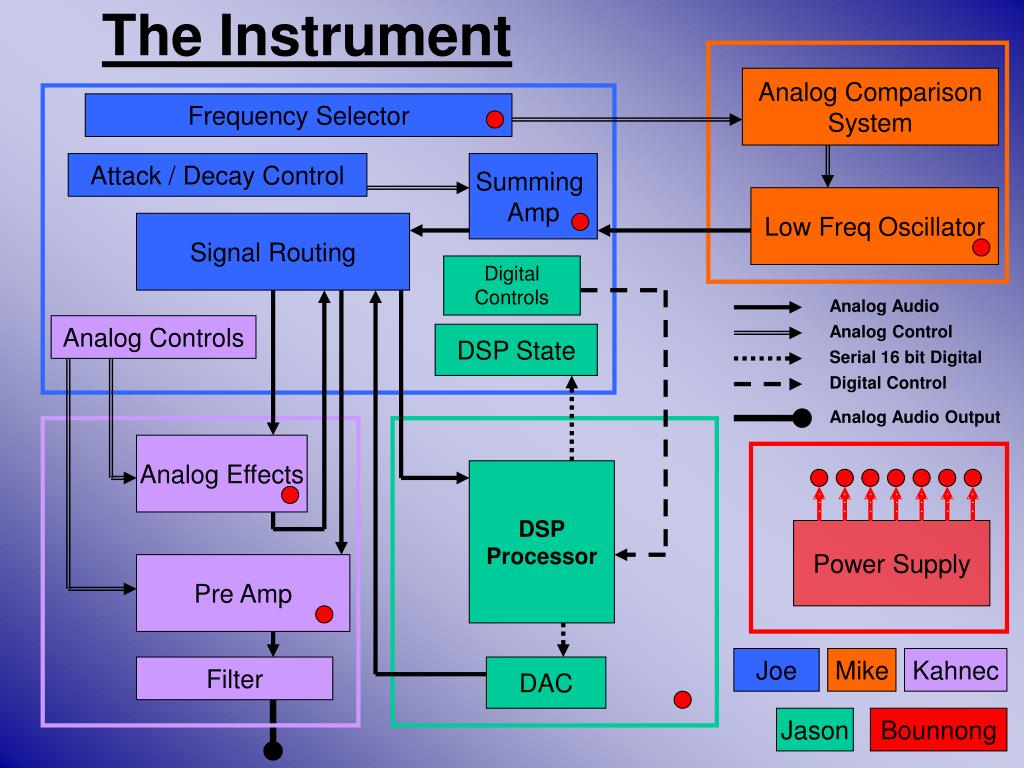 The Instrument

Frequency Selector

Attack / Decay Control

Summing Amp

Signal Routing

Digital Controls

DSP State

Analog Controls

Analog Comparison System

Low Freq Oscillator

Analog Audio
Analog Control
Serial 16 bit Digital
Digital Control
Analog Audio Output

Analog Effects

Pre Amp

Filter

DSP Processor

DAC

Power Supply

Joe
Mike
Kahnec
Jason
Bounnong